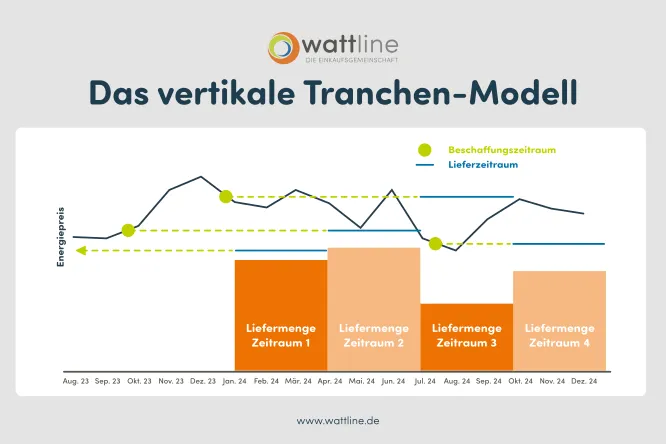 wattline
DIE EINKAUFSGEMEINSCHAFT

Das vertikale Tranchen-Modell

Beschaffungszeitraum
Lieferzeitraum

Energiepreis

Liefermenge Zeitraum 1
Liefermenge Zeitraum 2
Liefermenge Zeitraum 3
Liefermenge Zeitraum 4

Aug. 23 Sep. 23 Okt. 23 Nov. 23 Dez. 23 Jan. 24 Feb. 24 Mär. 24 Apr. 24 Mai. 24 Jun. 24 Jul. 24 Aug. 24 Sep. 24 Okt. 24 Nov. 24 Dez. 24

www.wattline.de